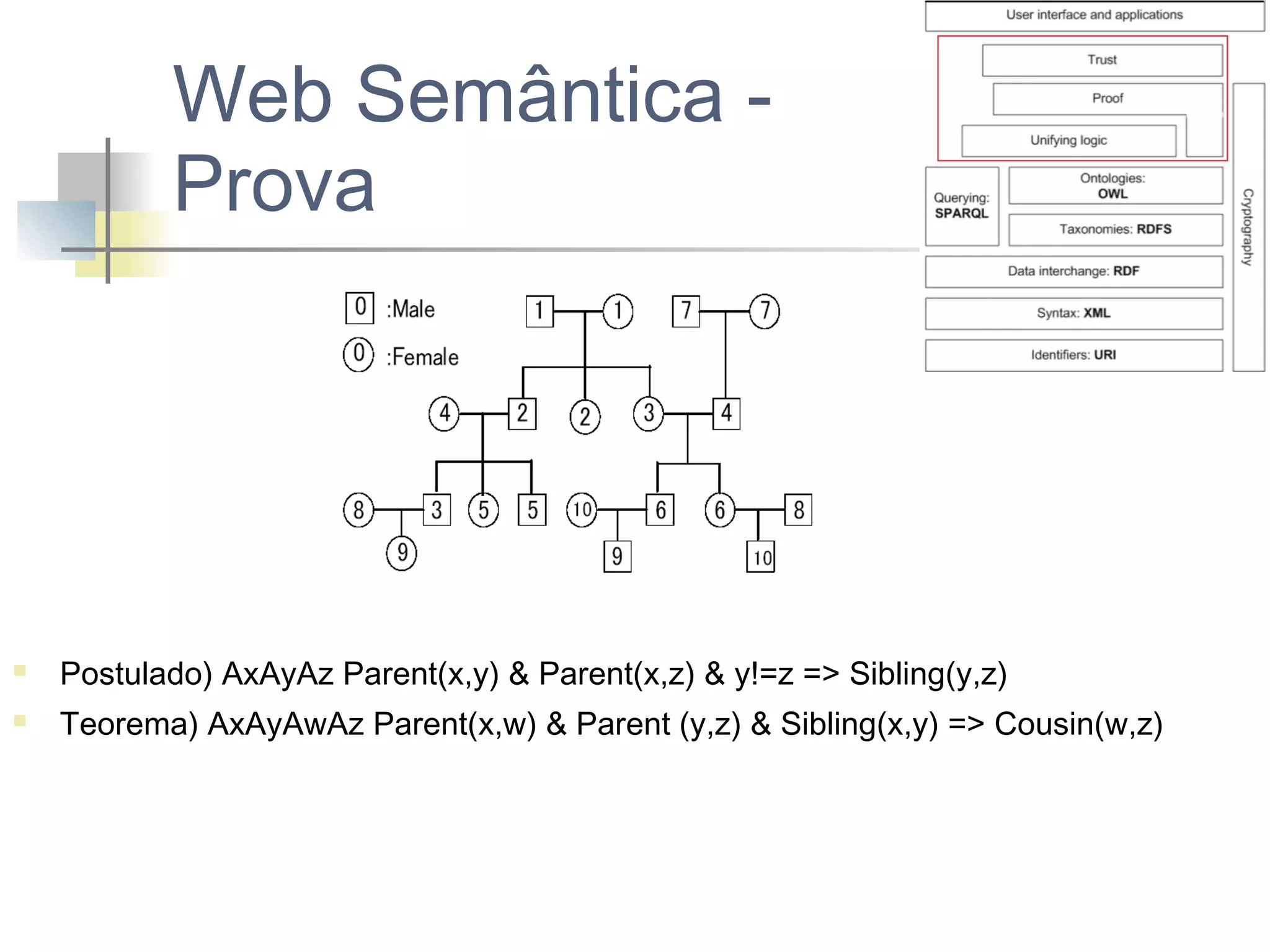 Web Semântica - Prova

User interface and applications
Trust
Proof
Unifying logic
Querying: SPARQL
Ontologies: OWL
Taxonomies: RDFS
Data interchange: RDF
Syntax: XML
Identifiers: URI
Cryptography

0 :Male
0 :Female

1 1 7 7
4 2 2 3 4
8 3 5 5 10 6 6 8
9 9 10

Postulado) AxAyAz Parent(x,y) & Parent(x,z) & y!=z => Sibling(y,z)

Teorema) AxAyAwAz Parent(x,w) & Parent (y,z) & Sibling(x,y) => Cousin(w,z)